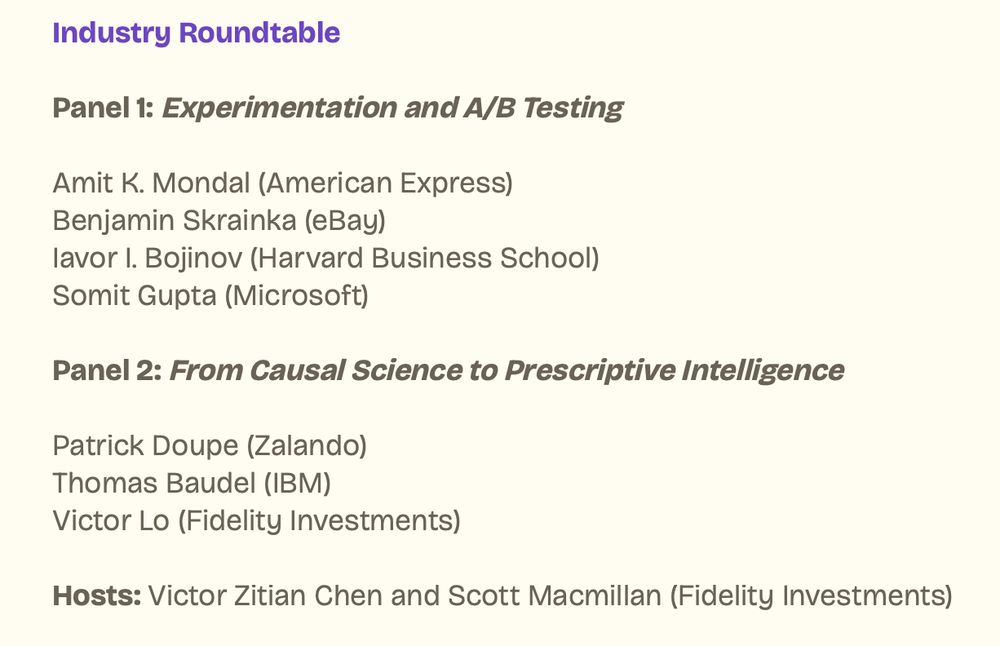 Industry Roundtable

Panel 1: Experimentation and A/B Testing

Amit K. Mondal (American Express)
Benjamin Skrainka (eBay)
Iavor I. Bojinov (Harvard Business School)
Somit Gupta (Microsoft)

Panel 2: From Causal Science to Prescriptive Intelligence

Patrick Doupe (Zalando)
Thomas Baudel (IBM)
Victor Lo (Fidelity Investments)

Hosts: Victor Zitian Chen and Scott Macmillan (Fidelity Investments)